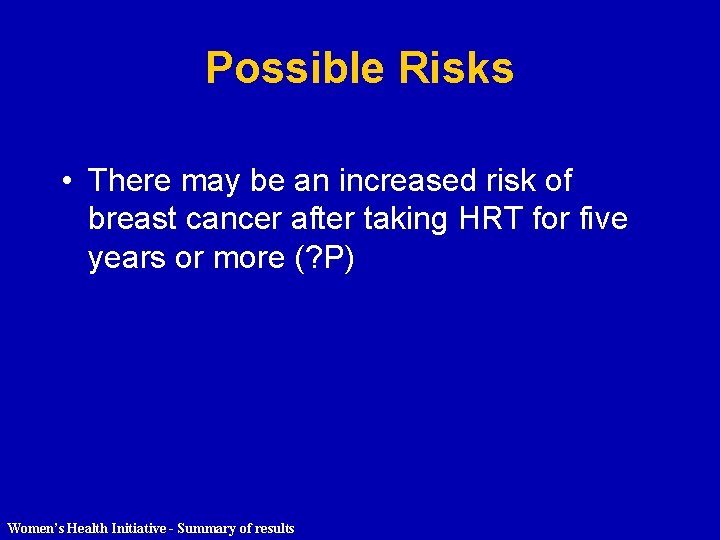 Possible Risks

• There may be an increased risk of breast cancer after taking HRT for five years or more (?P)

Women's Health Initiative - Summary of results